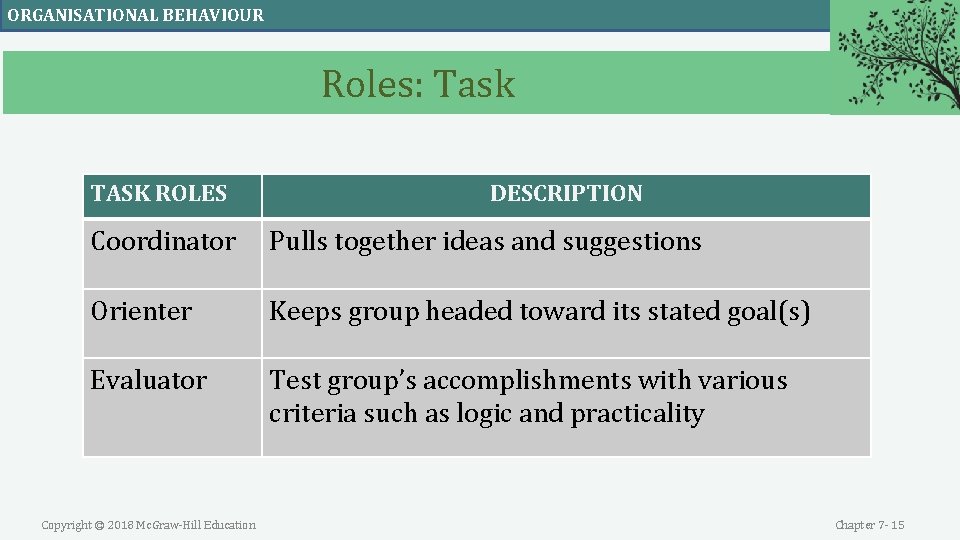 ORGANISATIONAL BEHAVIOUR

Roles: Task

| TASK ROLES | DESCRIPTION |
|---|---|
| Coordinator | Pulls together ideas and suggestions |
| Orienter | Keeps group headed toward its stated goal(s) |
| Evaluator | Test group's accomplishments with various criteria such as logic and practicality |

Copyright © 2018 McGraw-Hill Education

Chapter 7- 15